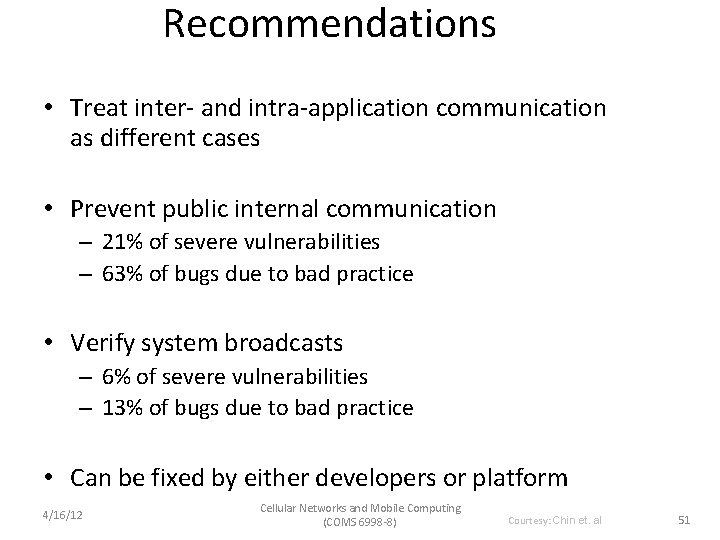 Recommendations

• Treat inter- and intra-application communication as different cases

• Prevent public internal communication
– 21% of severe vulnerabilities
– 63% of bugs due to bad practice

• Verify system broadcasts
– 6% of severe vulnerabilities
– 13% of bugs due to bad practice

• Can be fixed by either developers or platform

4/16/12

Cellular Networks and Mobile Computing (COMS 6998-8)

Courtesy: Chin et. al

51